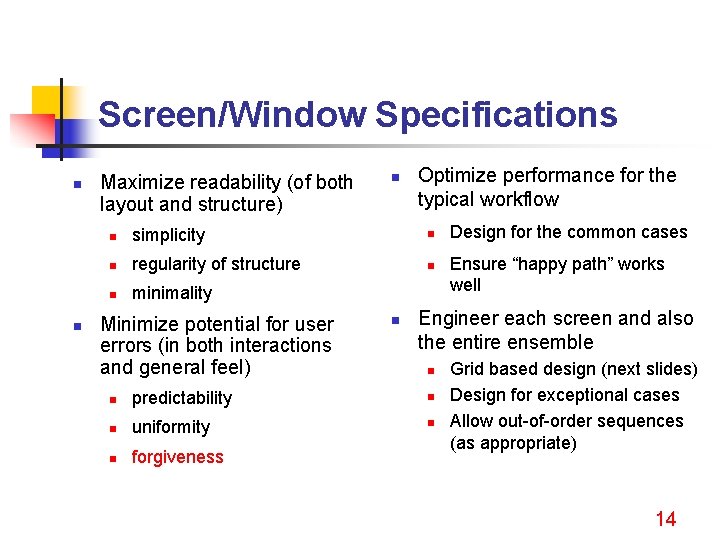 Screen/Window Specifications

- Maximize readability (of both layout and structure)
  - simplicity
  - regularity of structure
  - minimality
- Minimize potential for user errors (in both interactions and general feel)
  - predictability
  - uniformity
  - forgiveness

- Optimize performance for the typical workflow
  - Design for the common cases
  - Ensure “happy path” works well
- Engineer each screen and also the entire ensemble
  - Grid based design (next slides)
  - Design for exceptional cases
  - Allow out-of-order sequences (as appropriate)

14